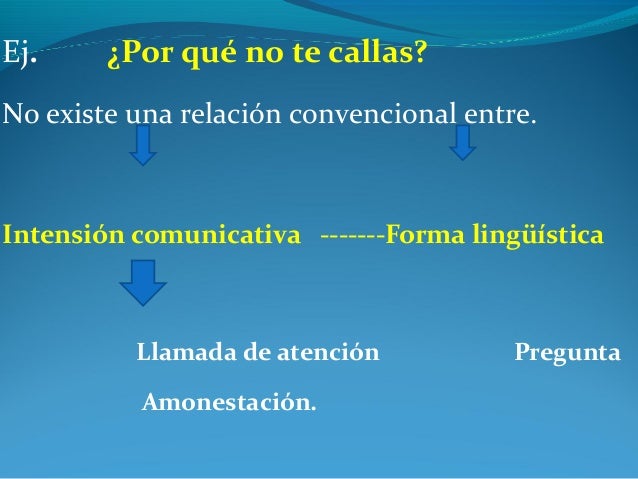 Ej. ¿Por qué no te callas?

No existe una relación convencional entre.

Intensión comunicativa -------Forma lingüística

Llamada de atención Pregunta

Amonestación.